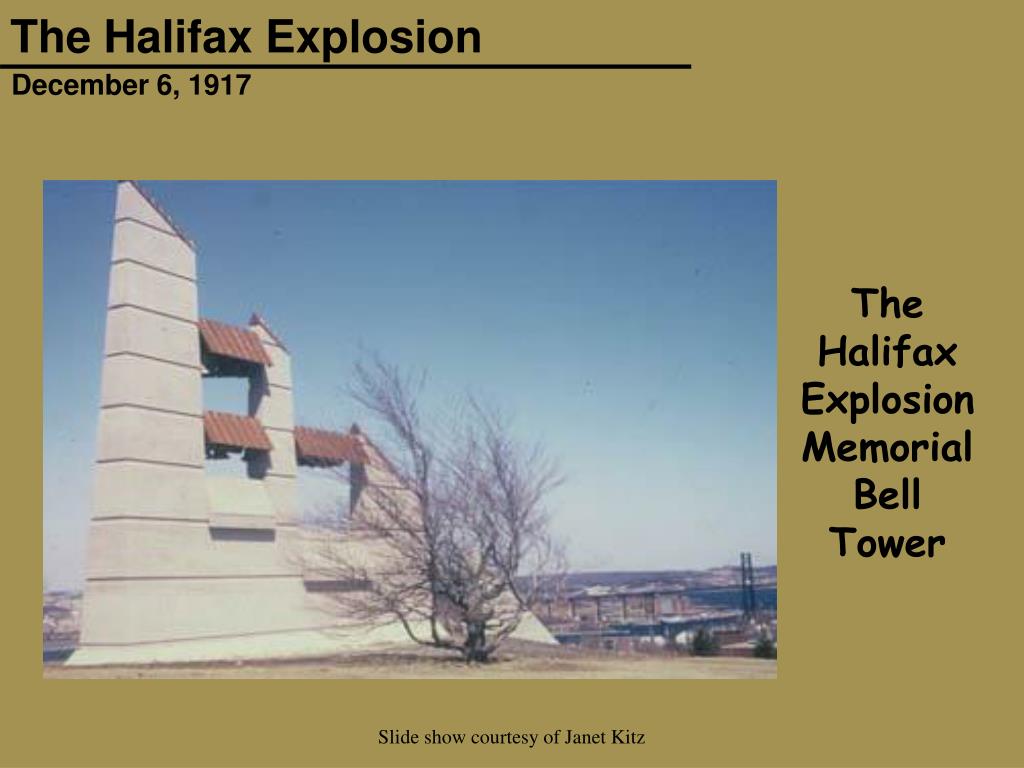 The Halifax Explosion
December 6, 1917

The Halifax Explosion Memorial Bell Tower

Slide show courtesy of Janet Kitz